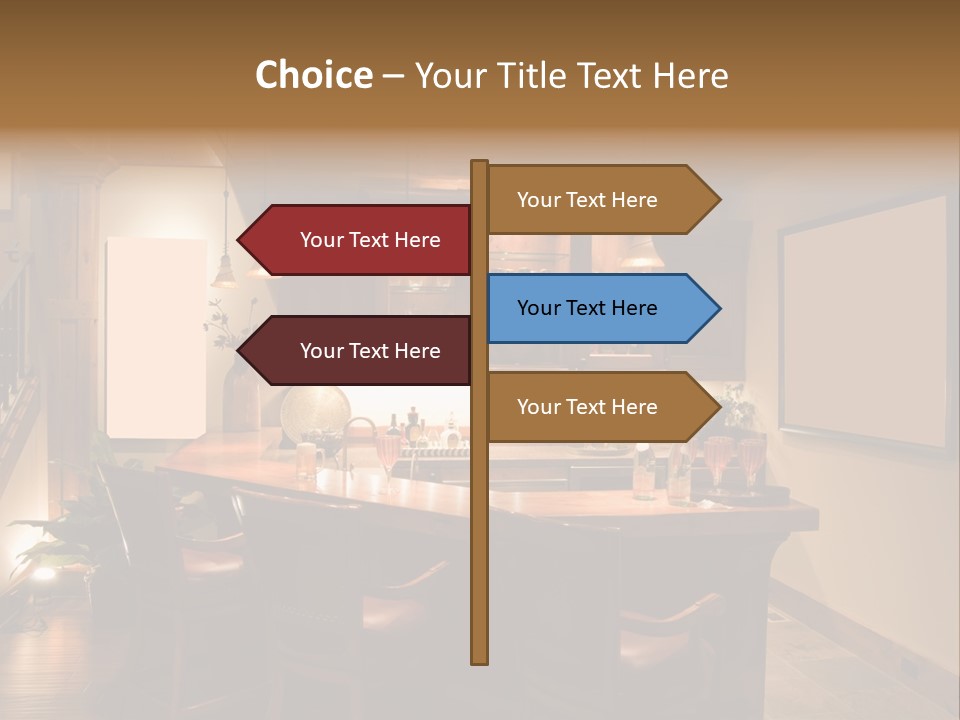 Choice – Your Title Text Here

Your Text Here

Your Text Here

Your Text Here

Your Text Here

Your Text Here